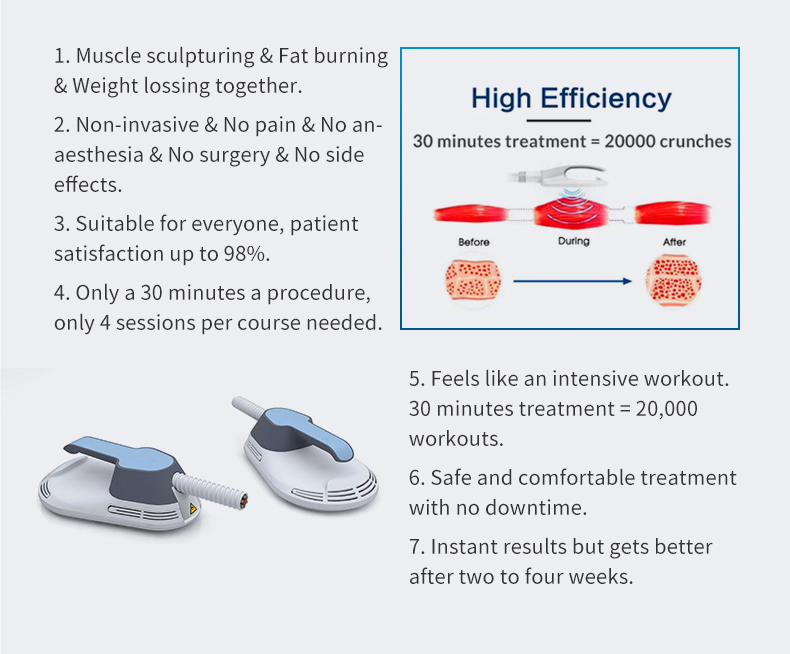 1. Muscle sculpturing & Fat burning & Weight lossing together.

2. Non-invasive & No pain & No anaesthesia & No surgery & No side effects.

3. Suitable for everyone, patient satisfaction up to 98%.

4. Only a 30 minutes a procedure, only 4 sessions per course needed.

High Efficiency

30 minutes treatment = 20000 crunches

Before

During

After

5. Feels like an intensive workout. 30 minutes treatment = 20,000 workouts.

6. Safe and comfortable treatment with no downtime.

7. Instant results but gets better after two to four weeks.